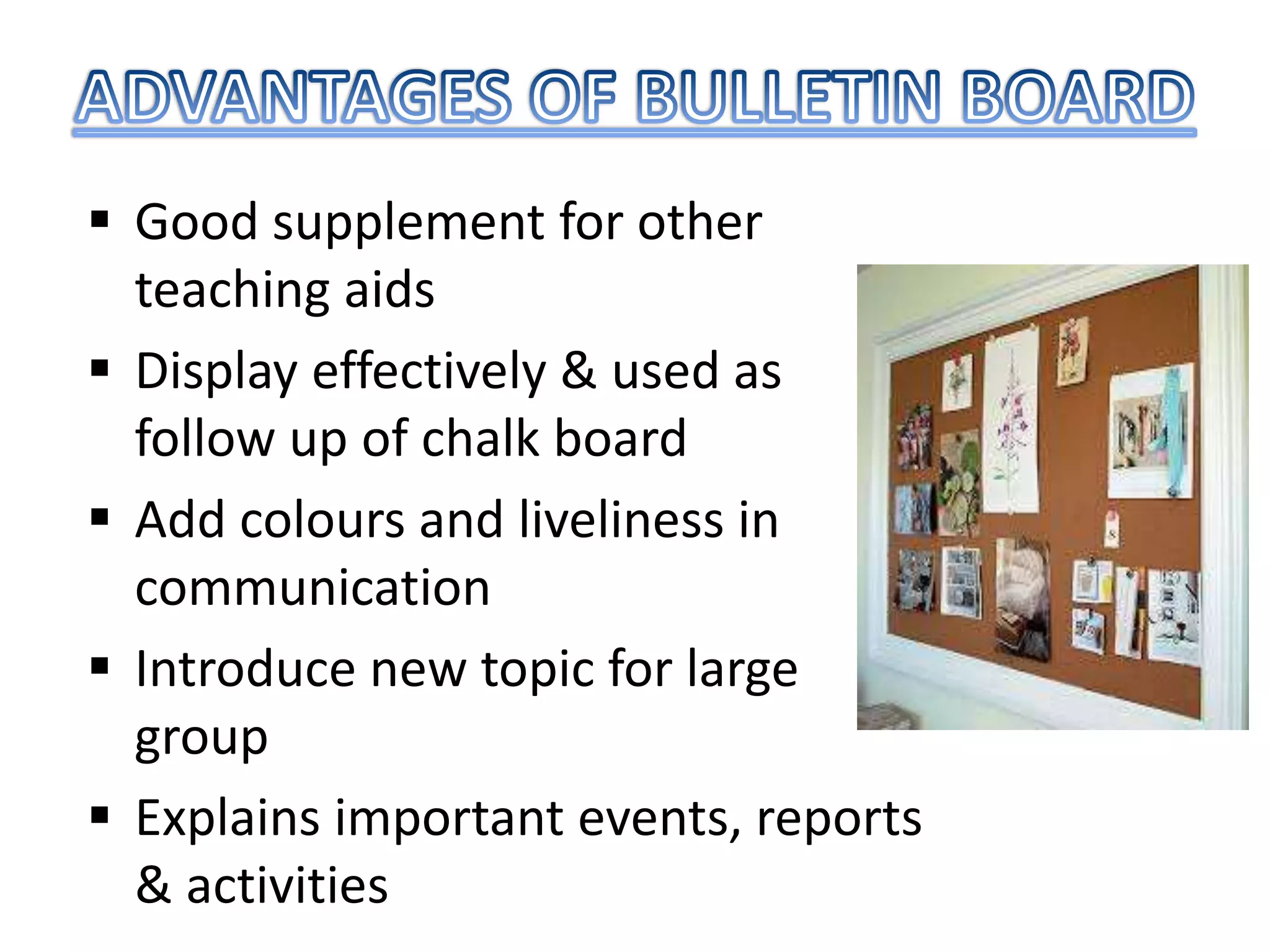 ADVANTAGES OF BULLETIN BOARD

▪ Good supplement for other teaching aids

▪ Display effectively & used as follow up of chalk board

▪ Add colours and liveliness in communication

▪ Introduce new topic for large group

▪ Explains important events, reports & activities